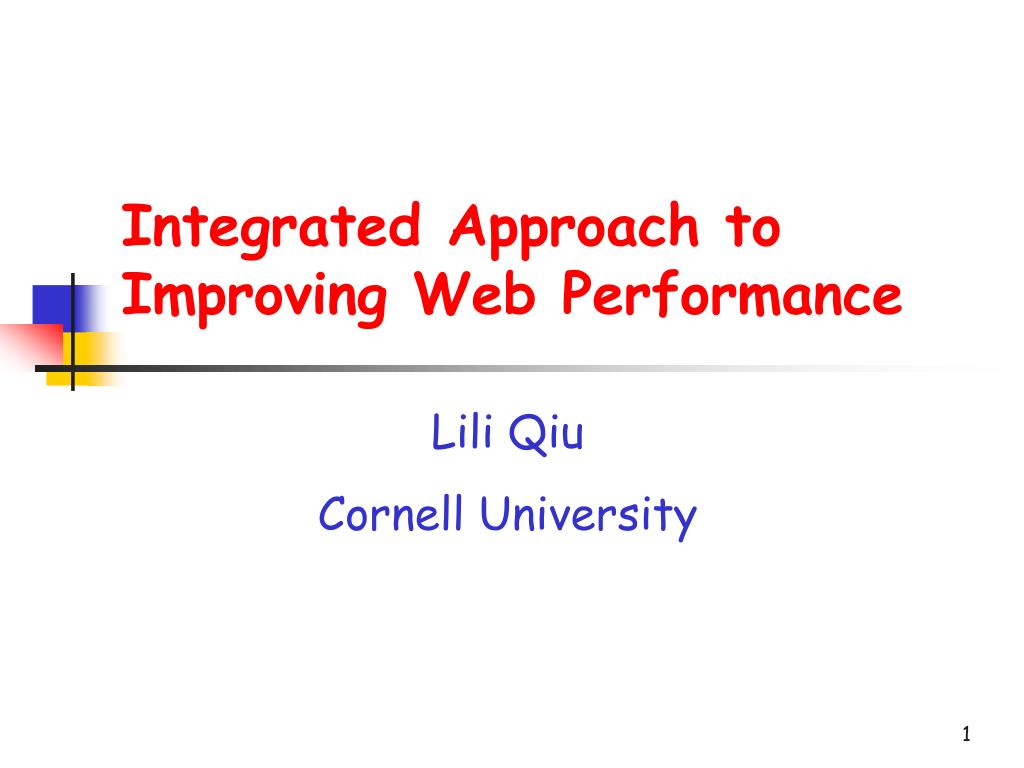 Integrated Approach to Improving Web Performance

Lili Qiu

Cornell University

1